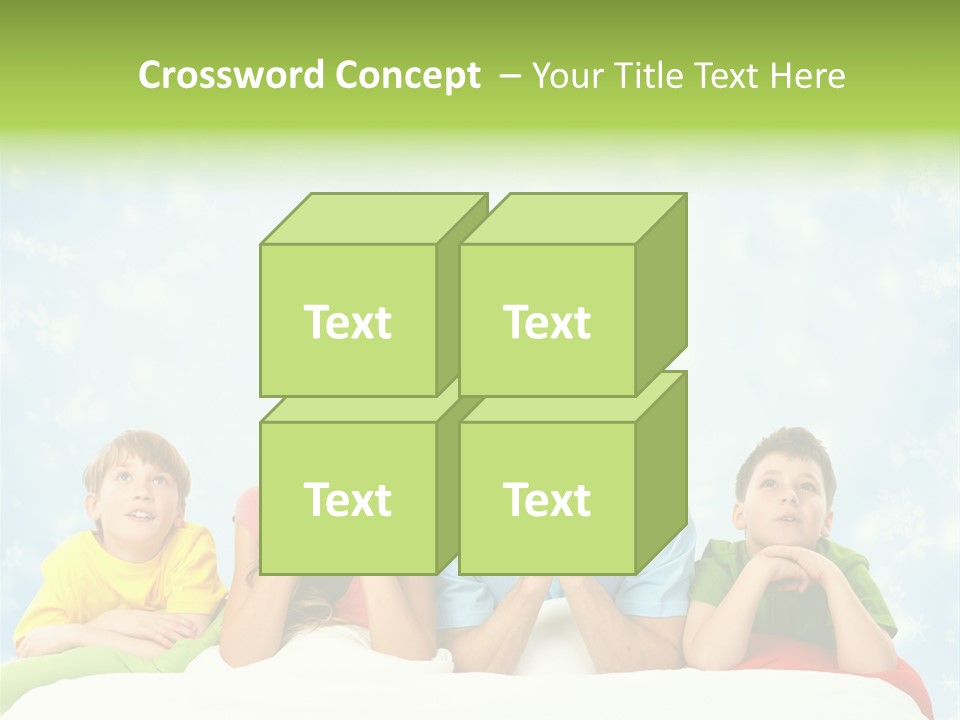 Crossword Concept – Your Title Text Here

Text

Text

Text

Text